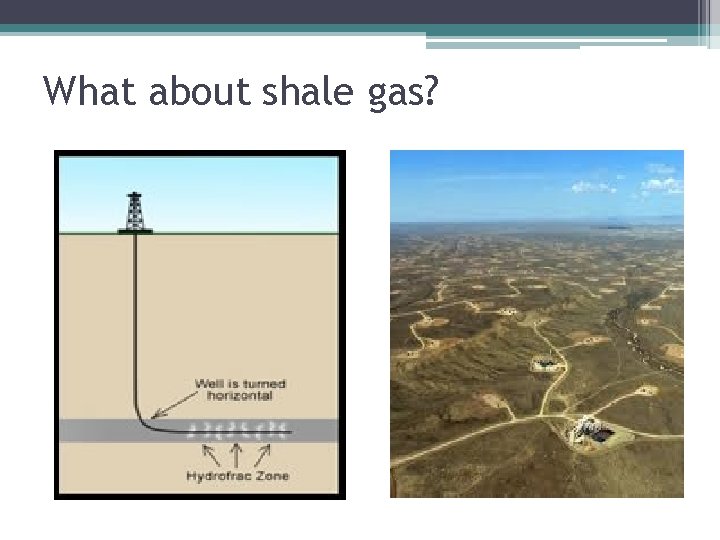 What about shale gas?

Well is turned horizontal

Hydrofrac Zone